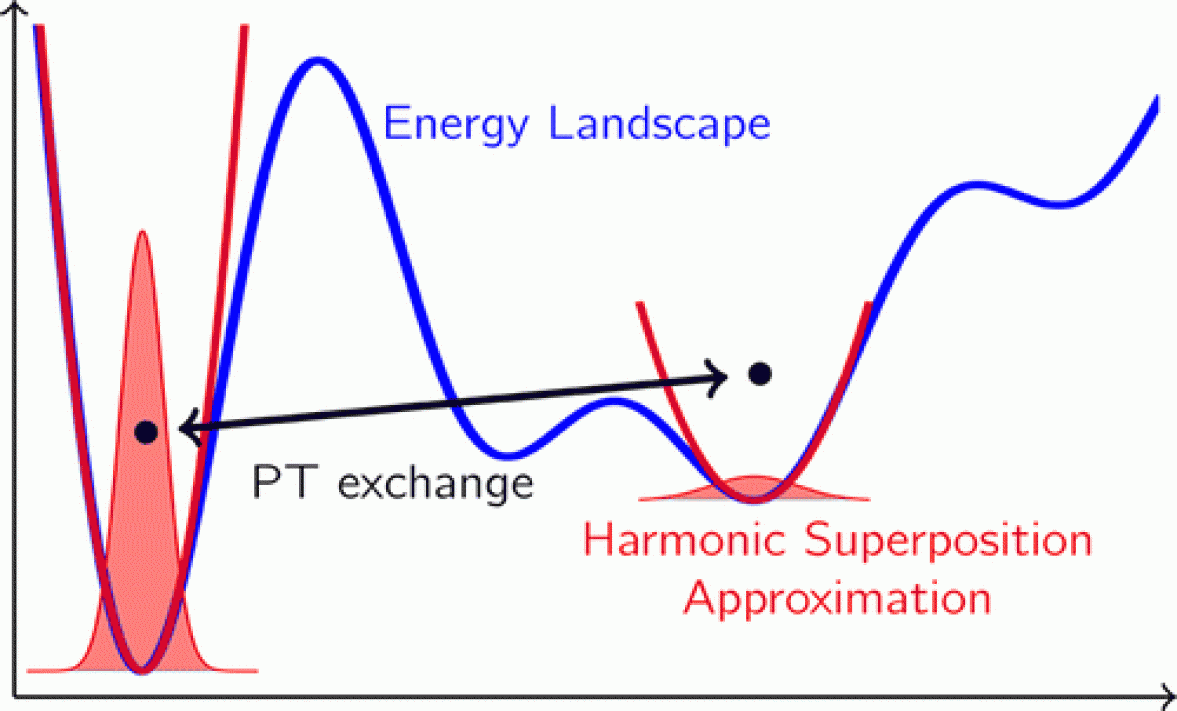 Energy Landscape

PT exchange

Harmonic Superposition Approximation